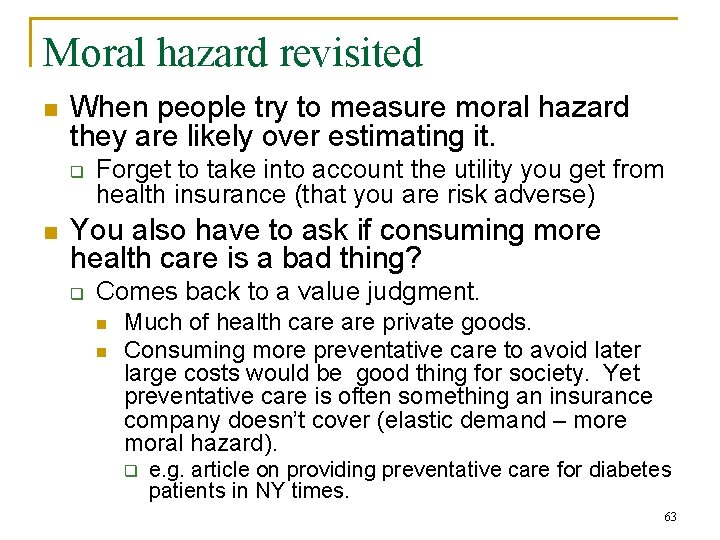 Moral hazard revisited

When people try to measure moral hazard they are likely over estimating it.

Forget to take into account the utility you get from health insurance (that you are risk adverse)

You also have to ask if consuming more health care is a bad thing?

Comes back to a value judgment.

Much of health care are private goods.

Consuming more preventative care to avoid later large costs would be good thing for society. Yet preventative care is often something an insurance company doesn't cover (elastic demand – more moral hazard).

e.g. article on providing preventative care for diabetes patients in NY times.

63